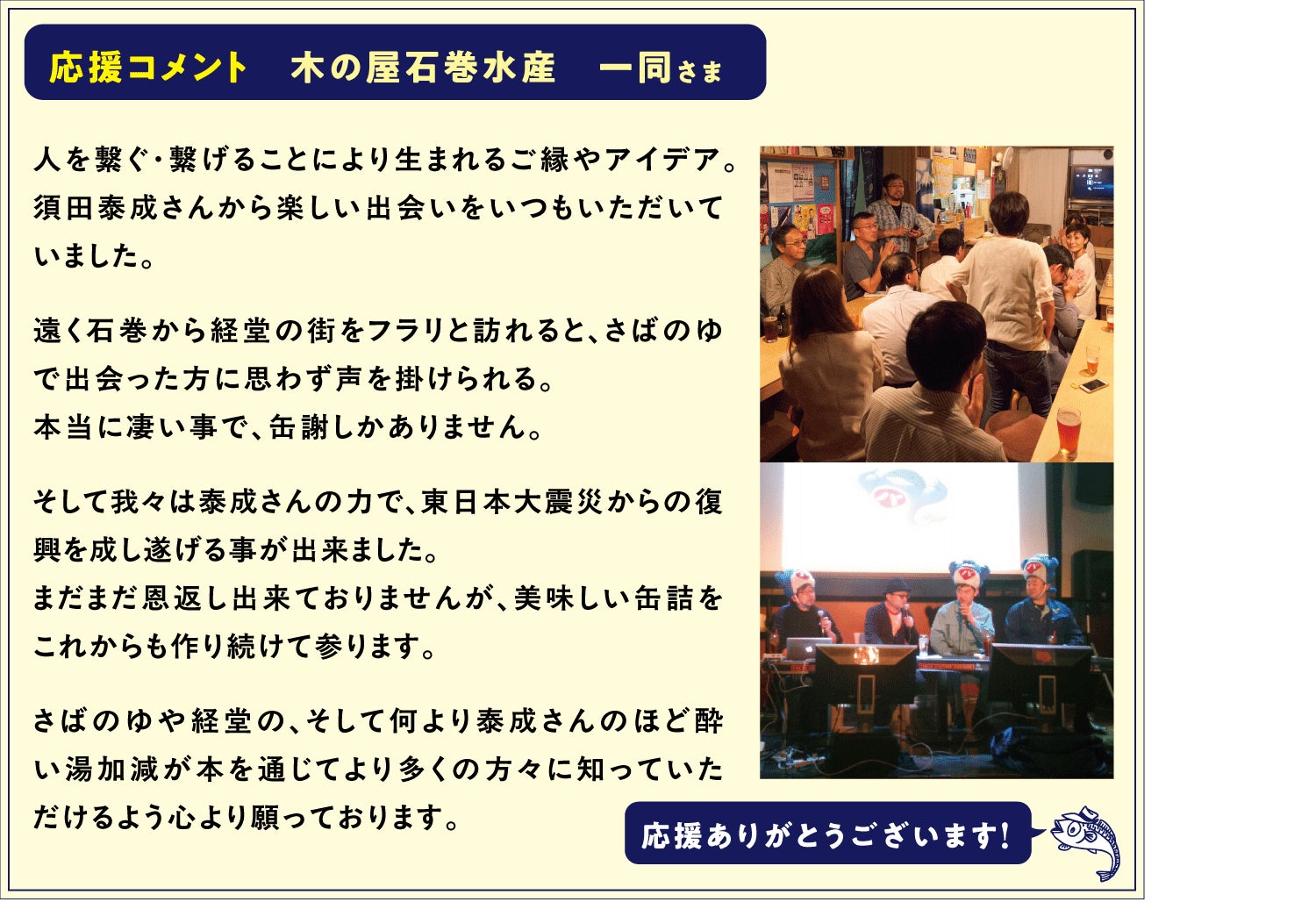 応援コメント　木の屋石巻水産　一同さま

人を繋ぐ・繋げることにより生まれるご縁やアイデア。須田泰成さんから楽しい出会いをいつもいただいていました。

遠く石巻から経堂の街をフラリと訪れると、さばのゆで出会った方に思わず声を掛けられる。
本当に凄い事で、缶謝しかありません。

そして我々は泰成さんの力で、東日本大震災からの復興を成し遂げる事が出来ました。
まだまだ恩返し出来ておりませんが、美味しい缶詰をこれからも作り続けて参ります。

さばのゆや経堂の、そして何より泰成さんのほど酔い湯加減が本を通じてより多くの方々に知っていただけるよう心より願っております。

応援ありがとうございます!